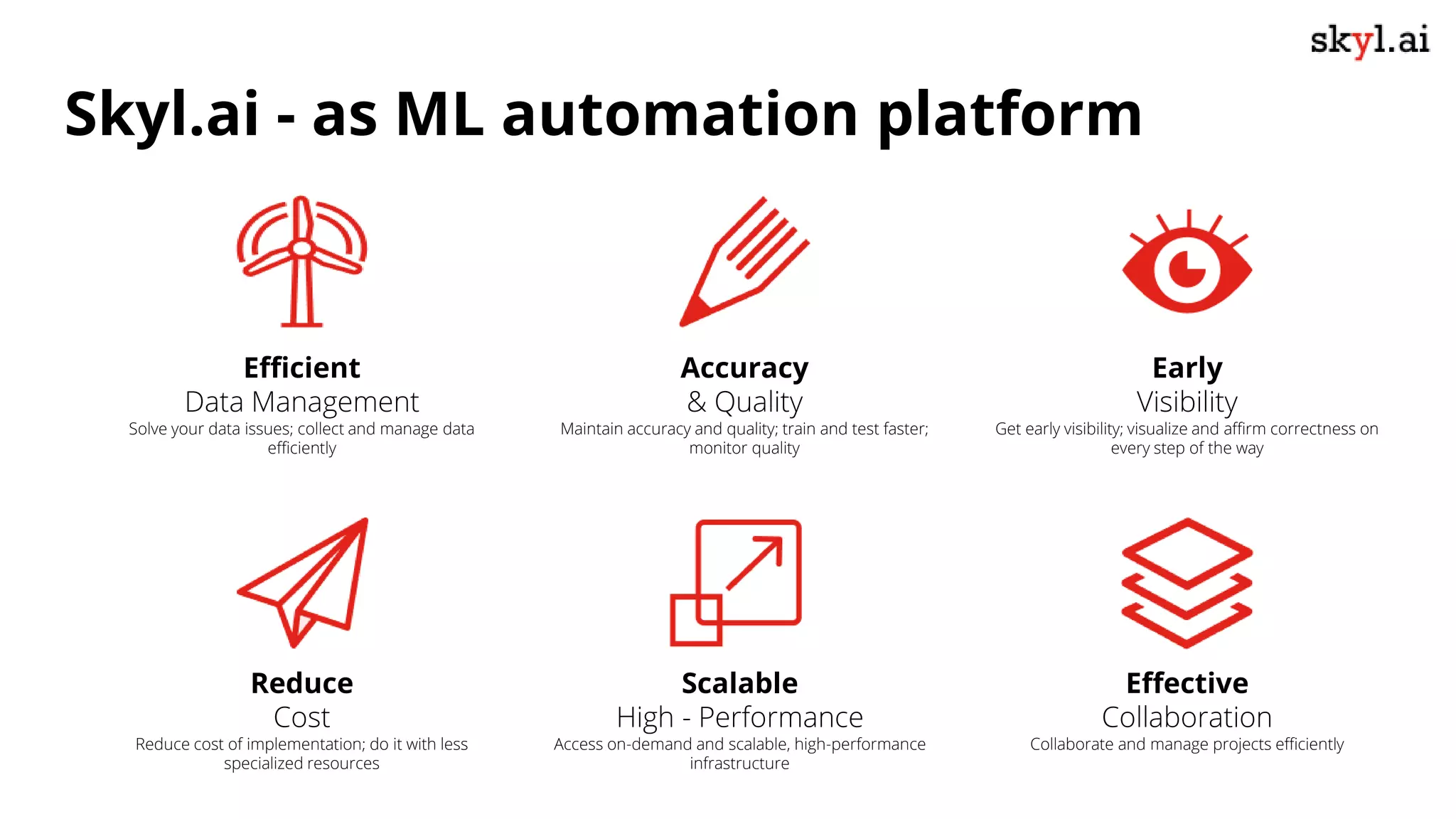 skyl.ai

Skyl.ai - as ML automation platform

Efficient
Data Management
Solve your data issues; collect and manage data efficiently

Accuracy
& Quality
Maintain accuracy and quality; train and test faster; monitor quality

Early
Visibility
Get early visibility; visualize and affirm correctness on every step of the way

Reduce
Cost
Reduce cost of implementation; do it with less specialized resources

Scalable
High - Performance
Access on-demand and scalable, high-performance infrastructure

Effective
Collaboration
Collaborate and manage projects efficiently